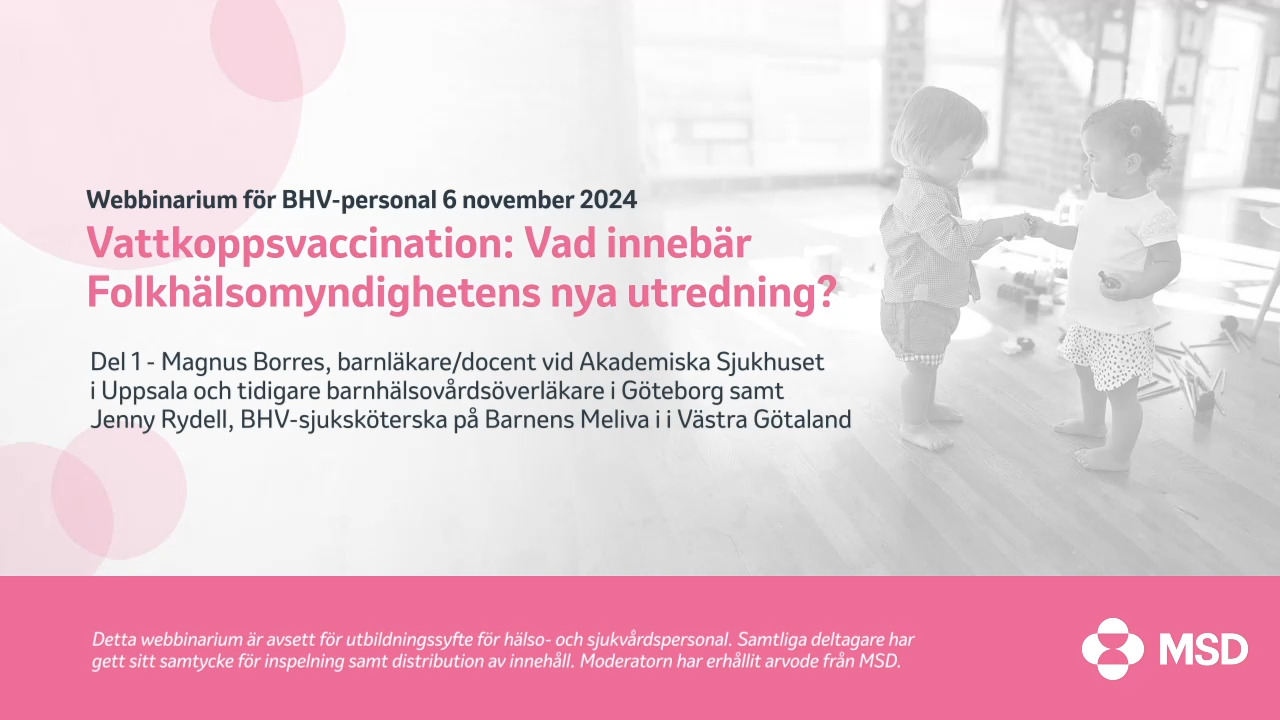 Webbinarium för BHV-personal 6 november 2024

Vattkoppsvaccination: Vad innebär Folkhälsomyndighetens nya utredning?

Del 1 - Magnus Borres, barnläkare/docent vid Akademiska Sjukhuset i Uppsala och tidigare barnhälsovårdsöverläkare i Göteborg samt Jenny Rydell, BHV-sjuksköterska på Barnens Meliva i i Västra Götaland

Detta webbinarium är avsett för utbildningssyfte för hälso- och sjukvårdspersonal. Samtliga deltagare har gett sitt samtycke för inspelning samt distribution av innehåll. Moderatorn har erhållit arvode från MSD.

MSD